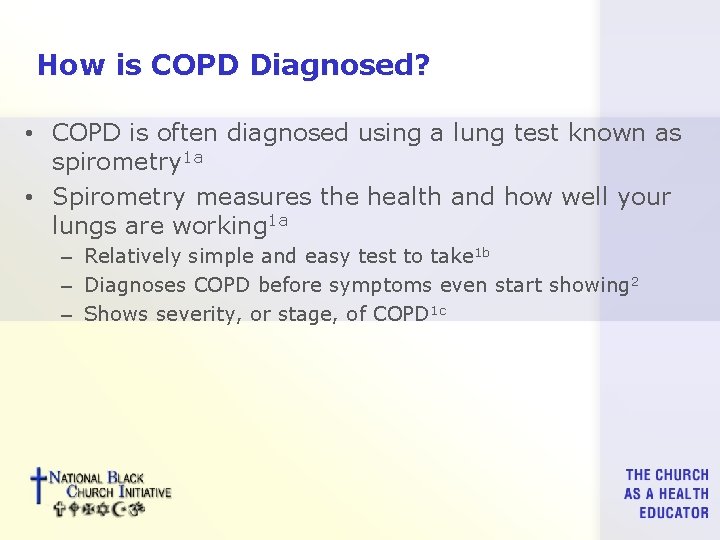 How is COPD Diagnosed?

• COPD is often diagnosed using a lung test known as spirometry$^{1a}$

• Spirometry measures the health and how well your lungs are working$^{1a}$

– Relatively simple and easy test to take$^{1b}$

– Diagnoses COPD before symptoms even start showing$^{2}$

– Shows severity, or stage, of COPD$^{1c}$

NATIONAL BLACK CHURCH INITIATIVE

THE CHURCH AS A HEALTH EDUCATOR